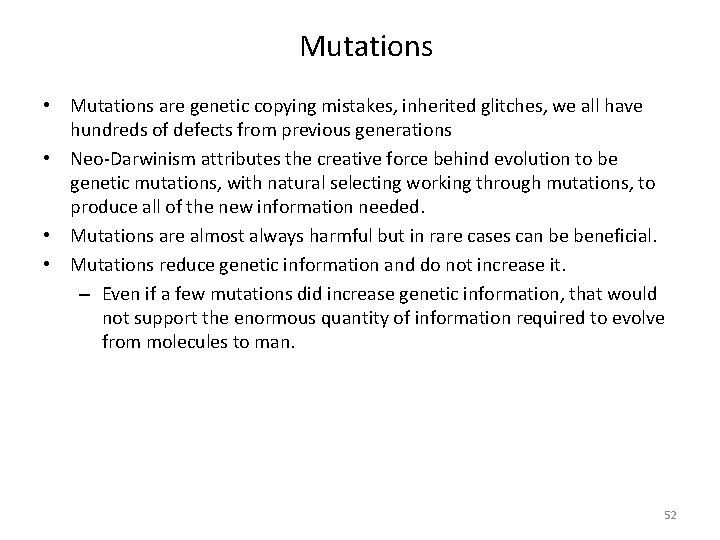 Mutations

• Mutations are genetic copying mistakes, inherited glitches, we all have hundreds of defects from previous generations
• Neo-Darwinism attributes the creative force behind evolution to be genetic mutations, with natural selecting working through mutations, to produce all of the new information needed.
• Mutations are almost always harmful but in rare cases can be beneficial.
• Mutations reduce genetic information and do not increase it.
– Even if a few mutations did increase genetic information, that would not support the enormous quantity of information required to evolve from molecules to man.

52